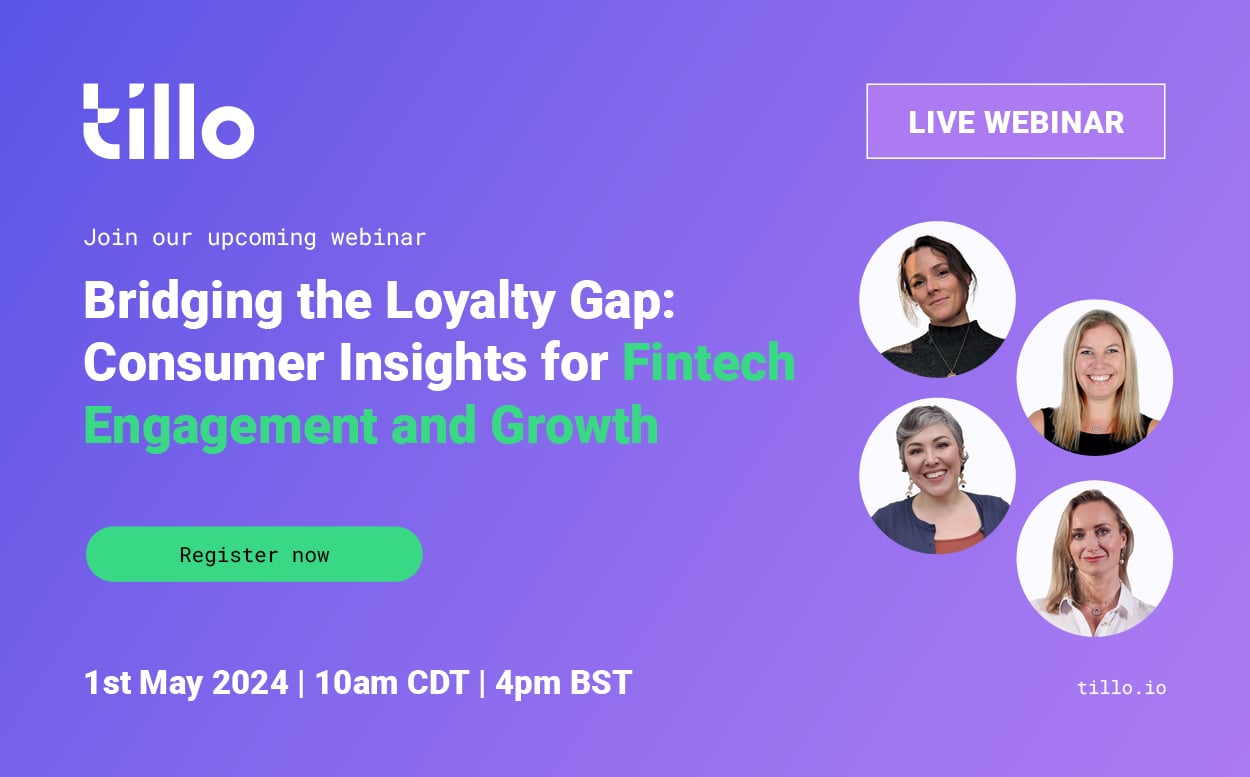 tillo

LIVE WEBINAR

Join our upcoming webinar

Bridging the Loyalty Gap: Consumer Insights for Fintech Engagement and Growth

Register now

1st May 2024 | 10am CDT | 4pm BST

tillo.io